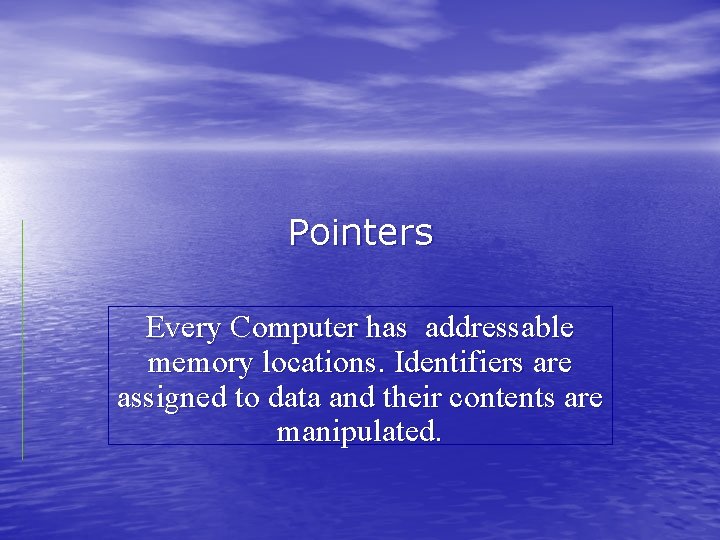 Pointers

Every Computer has  addressable memory locations. Identifiers are assigned to data and their contents are manipulated.